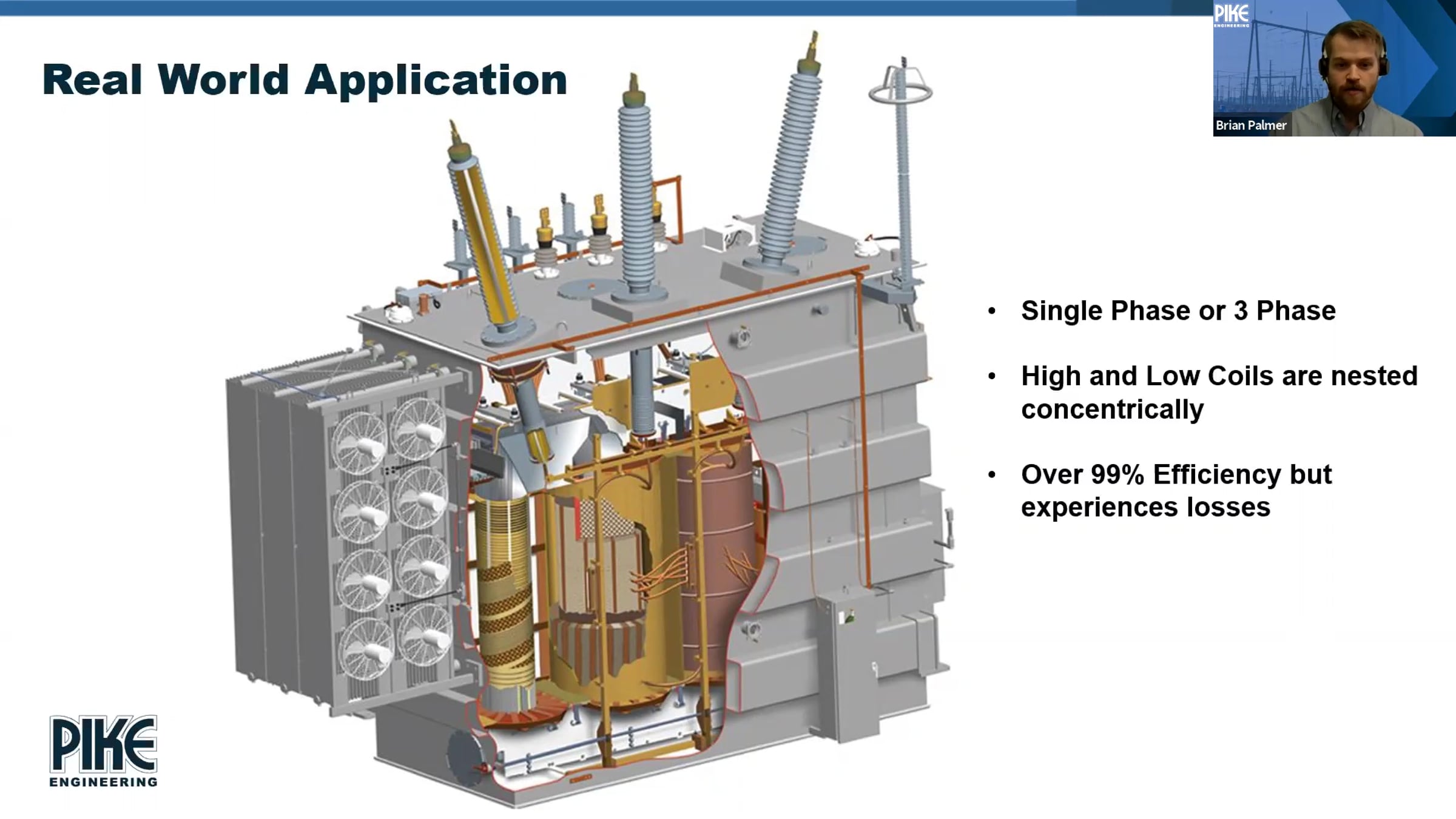 Real World Application

PIKE ENGINEERING

Brian Palmer

• Single Phase or 3 Phase

• High and Low Coils are nested concentrically

• Over 99% Efficiency but experiences losses

PIKE
ENGINEERING